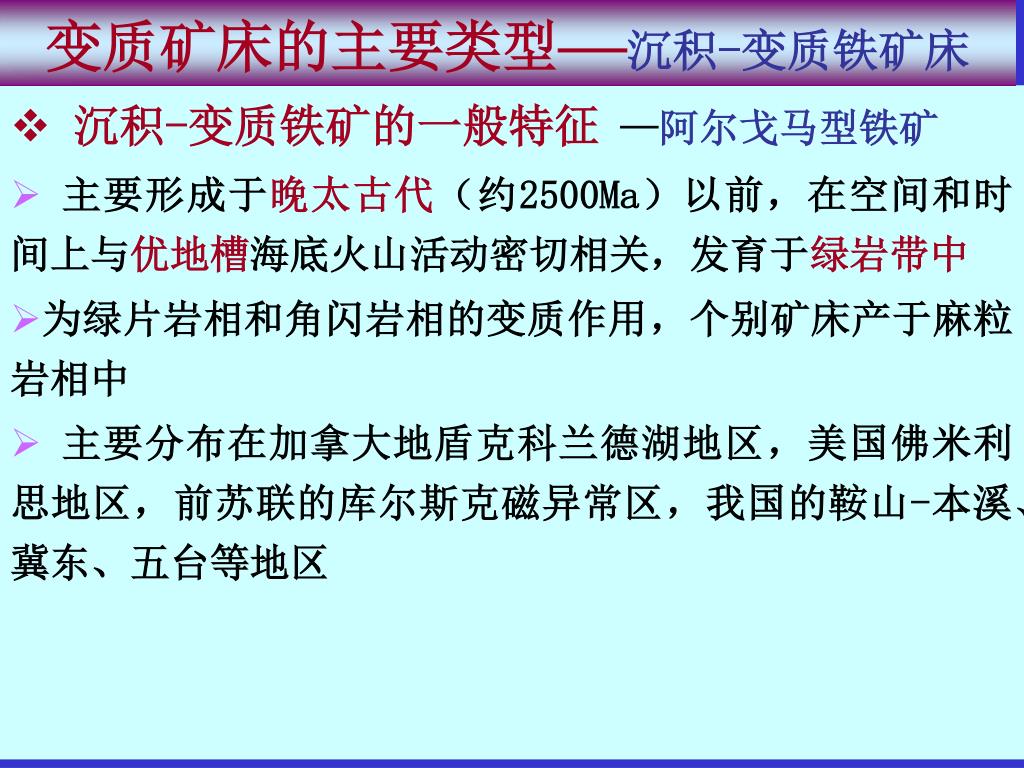 变质矿床的主要类型——沉积-变质铁矿床

❖ 沉积-变质铁矿的一般特征 —阿尔戈马型铁矿

➢ 主要形成于晚太古代（约2500Ma）以前，在空间和时间上与优地槽海底火山活动密切相关，发育于绿岩带中

➢为绿片岩相和角闪岩相的变质作用，个别矿床产于麻粒岩相中

➢ 主要分布在加拿大地盾克科兰德湖地区，美国佛米利思地区，前苏联的库尔斯克磁异常区，我国的鞍山-本溪、冀东、五台等地区